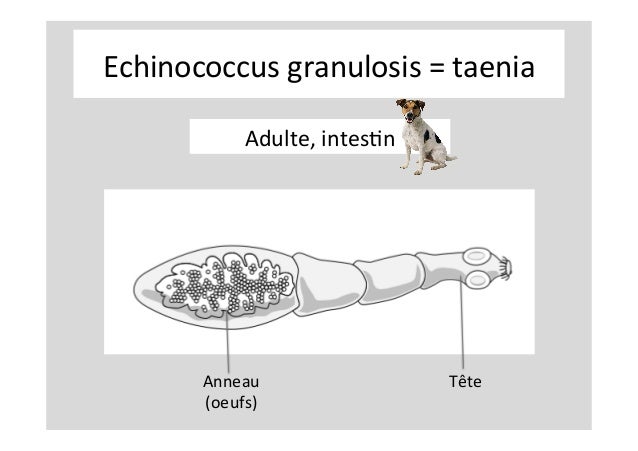 Echinococcus granulosis = taenia

Adulte, intestin

Anneau (oeufs)

Tête